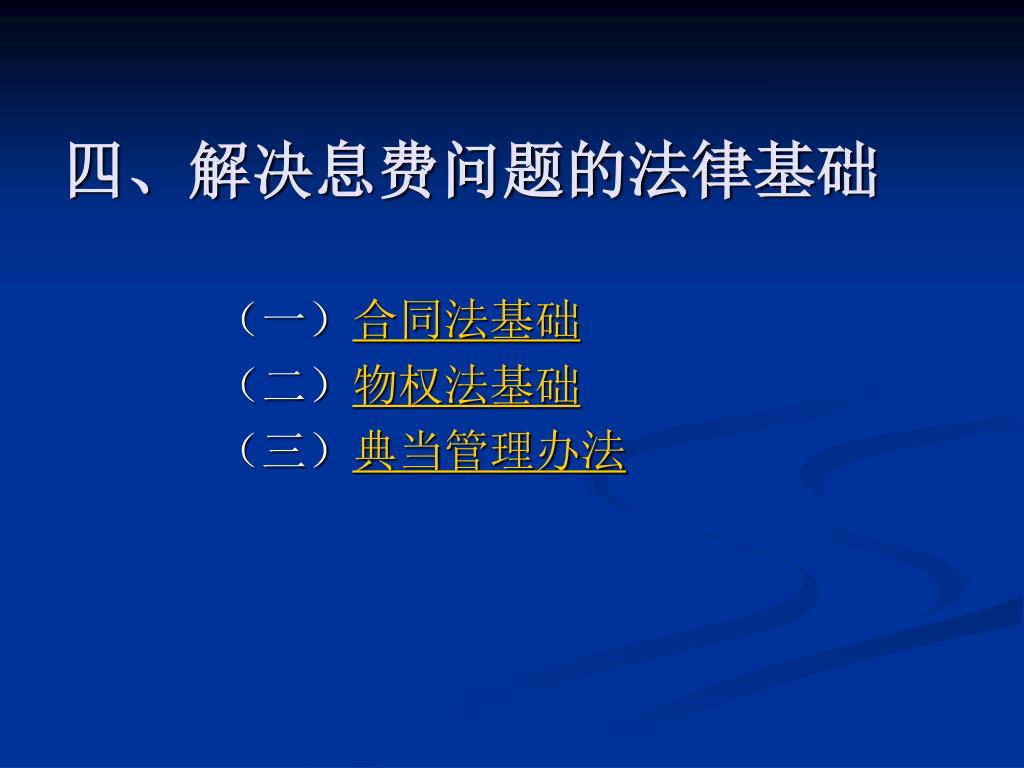 四、解决息费问题的法律基础

（一）合同法基础
（二）物权法基础
（三）典当管理办法